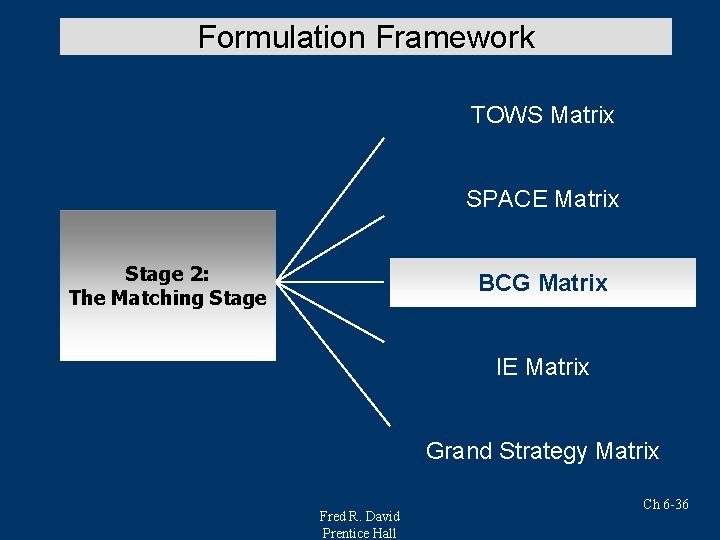 Formulation Framework

Stage 2:
The Matching Stage

TOWS Matrix

SPACE Matrix

BCG Matrix

IE Matrix

Grand Strategy Matrix

Ch 6-36

Fred R. David
Prentice Hall